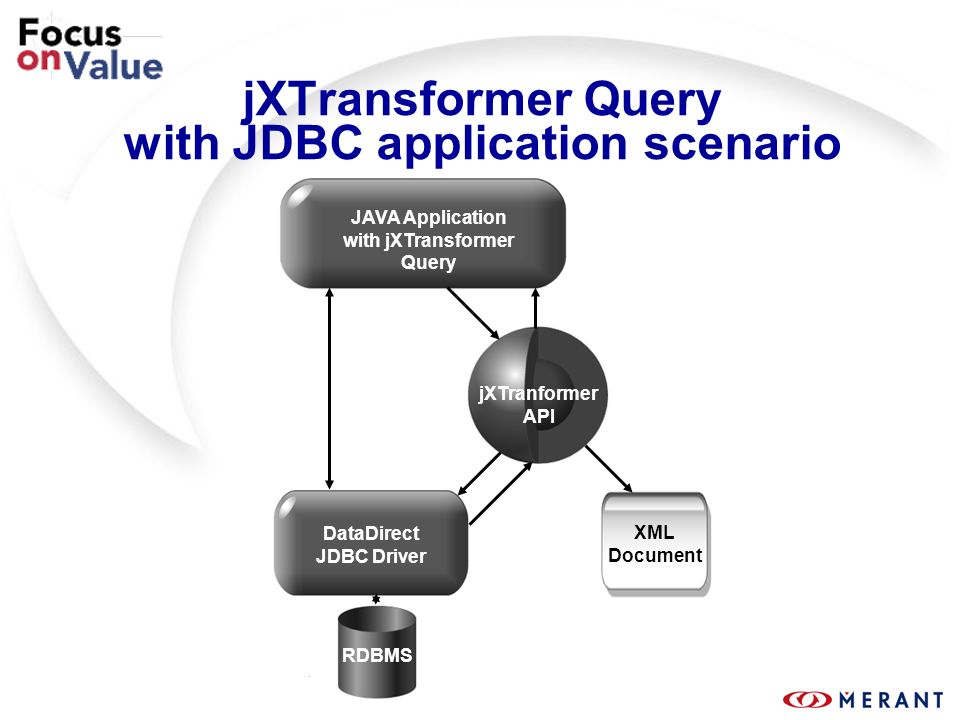 Focus on Value

jXTransformer Query with JDBC application scenario

JAVA Application with jXTransformer Query

jXTranformer API

DataDirect JDBC Driver

XML Document

RDBMS

MERANT